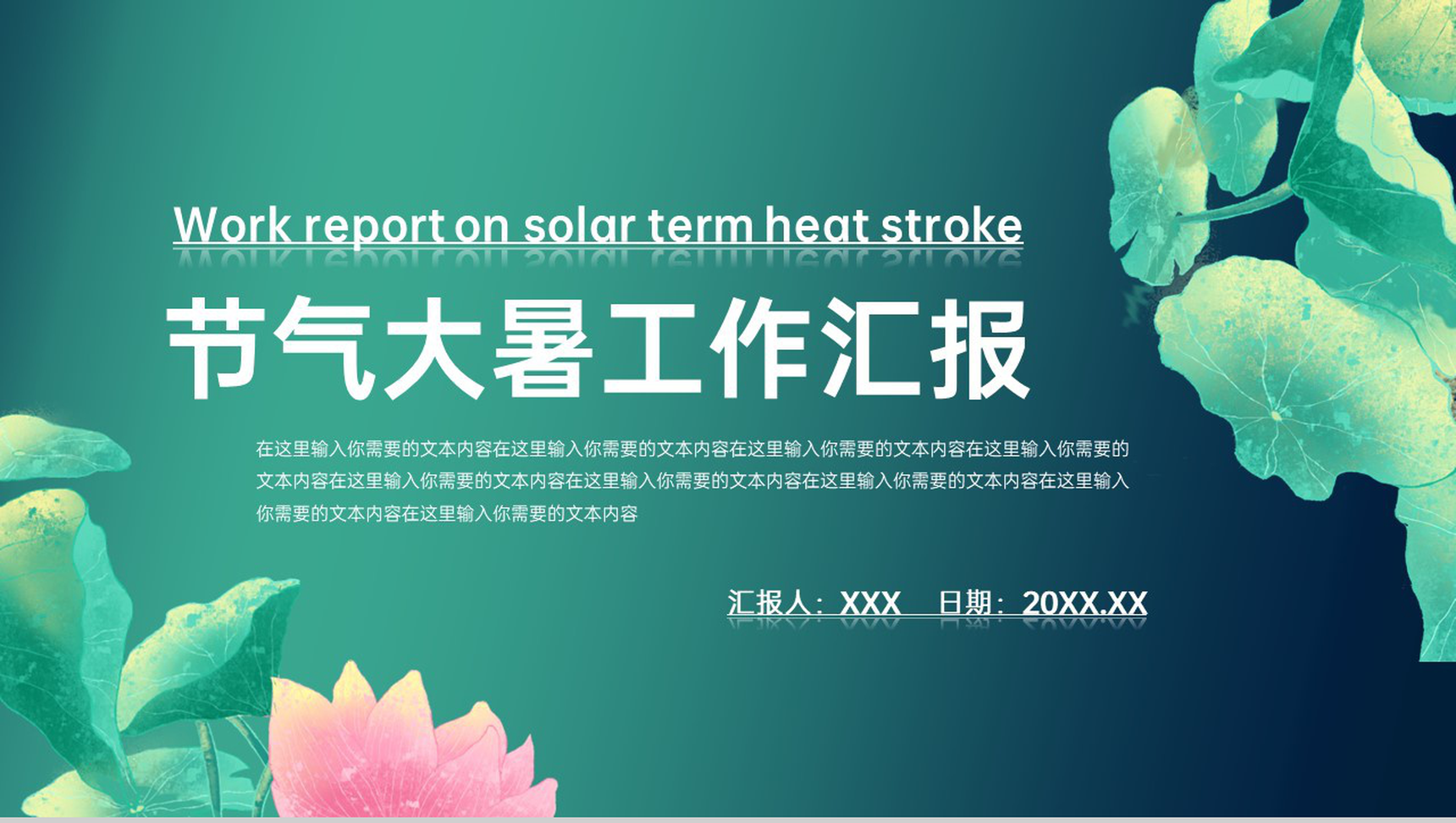 Work report on solar term heat stroke

节气大暑工作汇报

在这里输入你需要的文本内容在这里输入你需要的文本内容在这里输入你需要的文本内容在这里输入你需要的文本内容在这里输入你需要的文本内容在这里输入你需要的文本内容在这里输入你需要的文本内容在这里输入你需要的文本内容在这里输入你需要的文本内容

汇报人：XXX 日期：20XX.XX